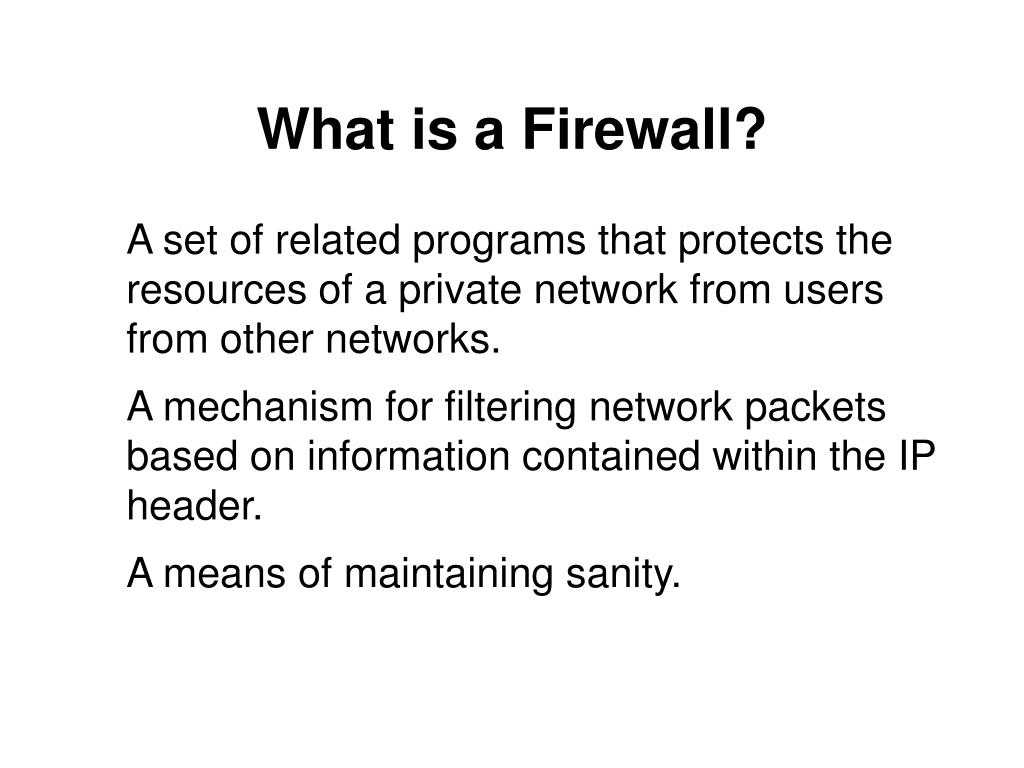 What is a Firewall?

A set of related programs that protects the resources of a private network from users from other networks.

A mechanism for filtering network packets based on information contained within the IP header.

A means of maintaining sanity.